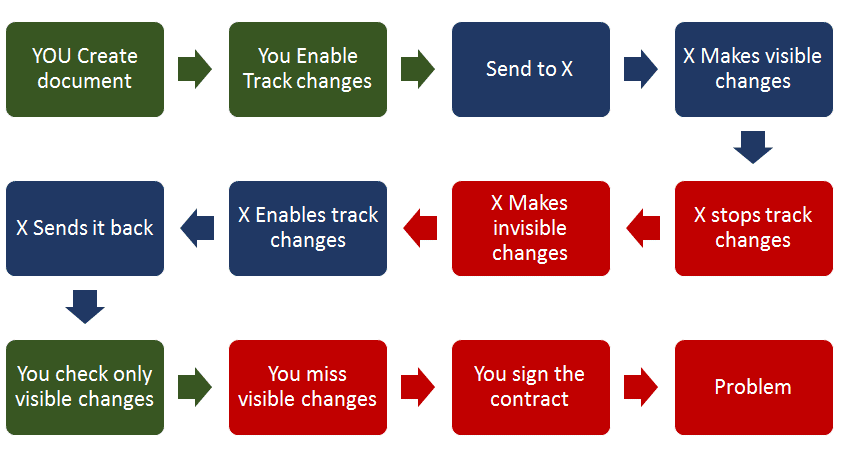 YOU Create document

You Enable Track changes

Send to X

X Makes visible changes

X stops track changes

X Makes invisible changes

X Enables track changes

X Sends it back

You check only visible changes

You miss visible changes

You sign the contract

Problem